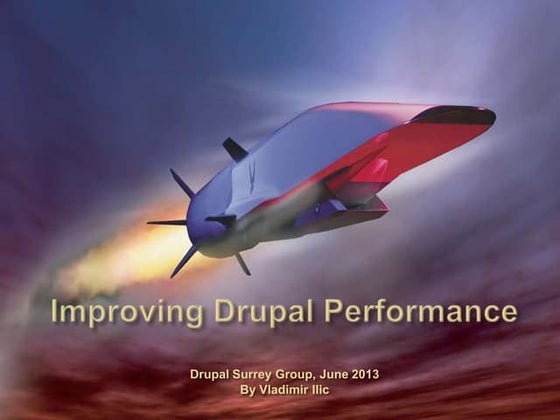 Improving Drupal Performance

Drupal Surrey Group, June 2013
By Vladimir Ilic